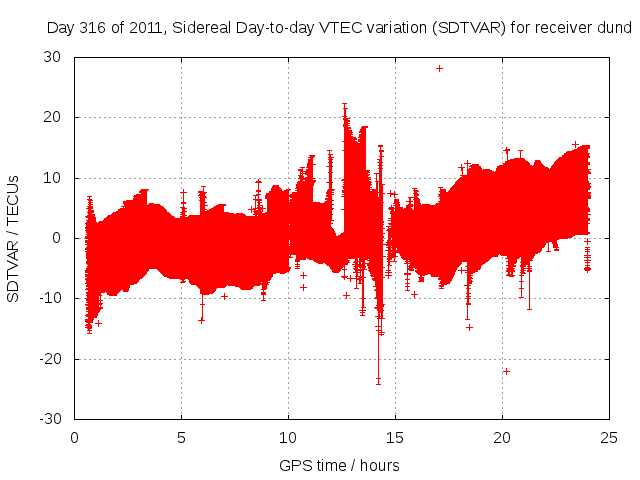 Day 316 of 2011, Sidereal Day-to-day VTEC variation (SDTVAR) for receiver dund

SDTVAR / TECUs

30
20
10
0
-10
-20
-30

0
5
10
15
20
25

GPS time / hours